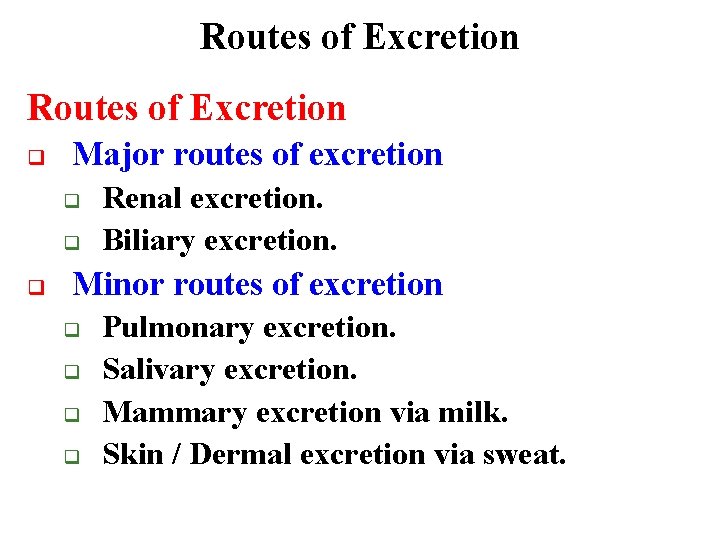 Routes of Excretion

Routes of Excretion

- Major routes of excretion
  - Renal excretion.
  - Biliary excretion.
- Minor routes of excretion
  - Pulmonary excretion.
  - Salivary excretion.
  - Mammary excretion via milk.
  - Skin / Dermal excretion via sweat.